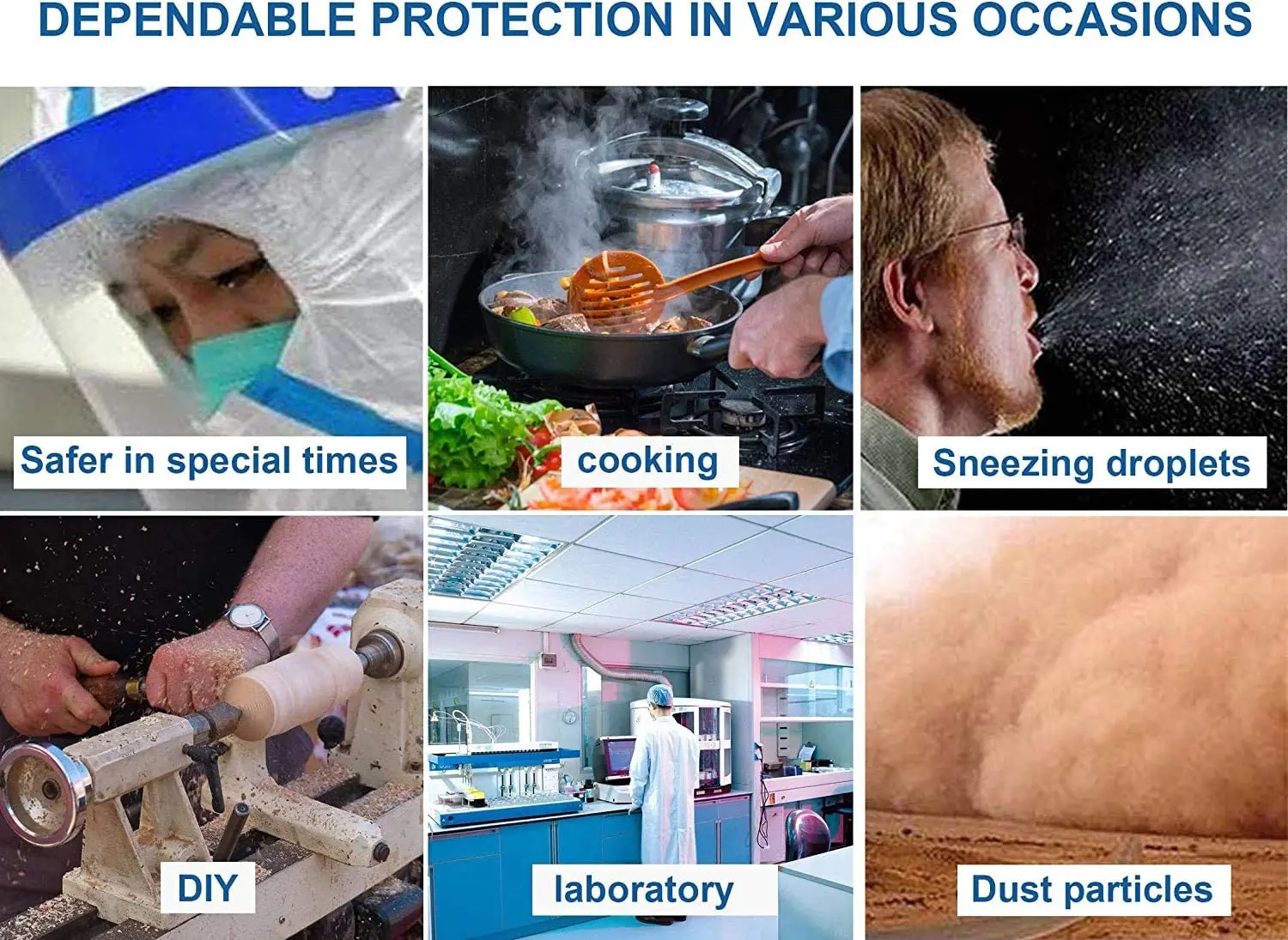 DEPENDABLE PROTECTION IN VARIOUS OCCASIONS

Safer in special times

cooking

Sneezing droplets

DIY

laboratory

Dust particles